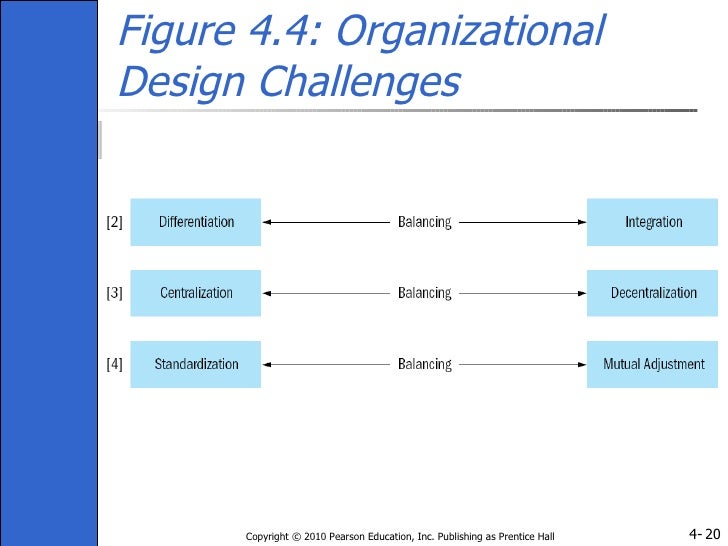 Figure 4.4: Organizational Design Challenges

[2] Differentiation Balancing Integration

[3] Centralization Balancing Decentralization

[4] Standardization Balancing Mutual Adjustment

Copyright © 2010 Pearson Education, Inc. Publishing as Prentice Hall

4- 20